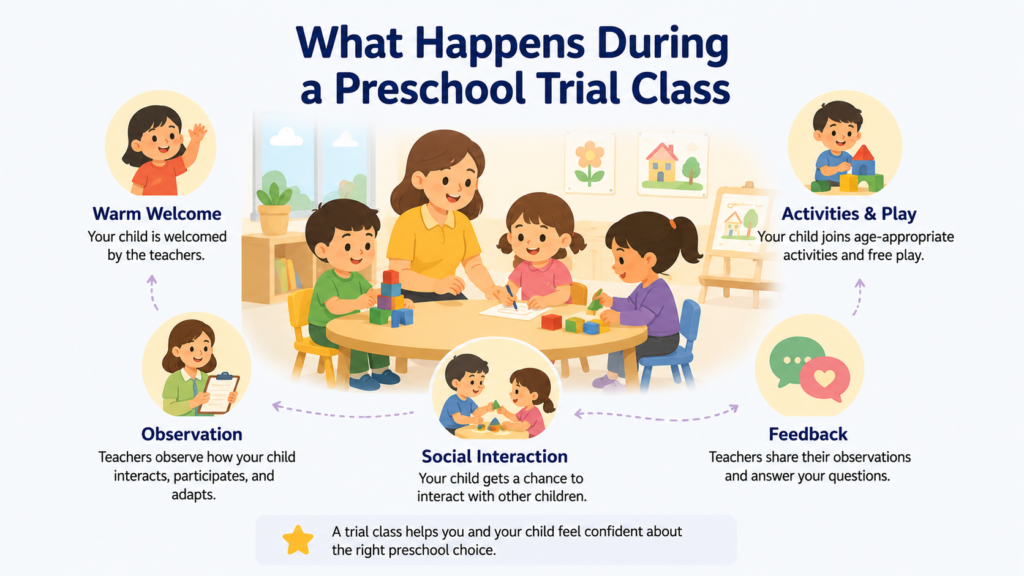 What Happens During a Preschool Trial Class

Warm Welcome
Your child is welcomed by the teachers.

Activities & Play
Your child joins age-appropriate activities and free play.

Observation
Teachers observe how your child interacts, participates, and adapts.

Social Interaction
Your child gets a chance to interact with other children.

Feedback
Teachers share their observations and answer your questions.

A trial class helps you and your child feel confident about the right preschool choice.